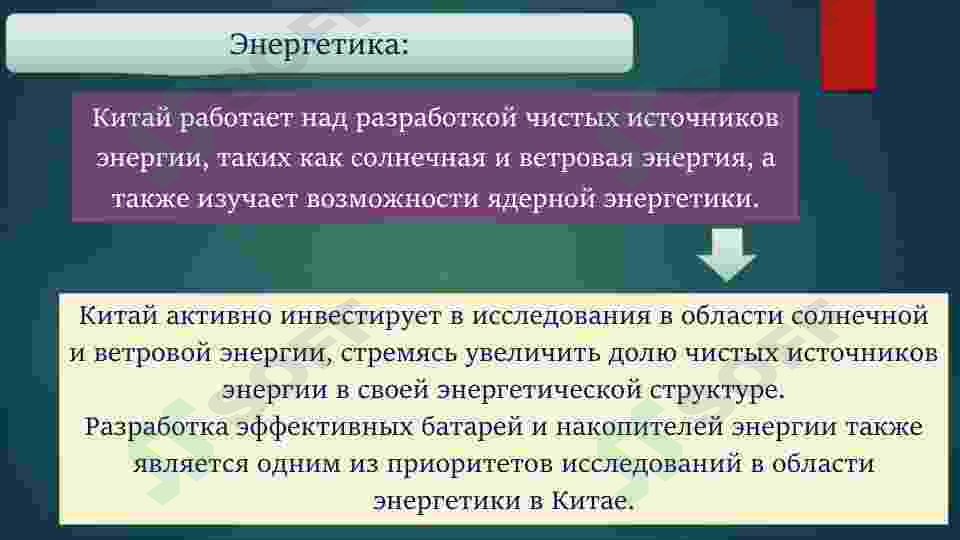 Энергетика:

Китай работает над разработкой чистых источников энергии, таких как солнечная и ветровая энергия, а также изучает возможности ядерной энергетики.

Китай активно инвестирует в исследования в области солнечной и ветровой энергии, стремясь увеличить долю чистых источников энергии в своей энергетической структуре.
Разработка эффективных батарей и накопителей энергии также является одним из приоритетов исследований в области энергетики в Китае.